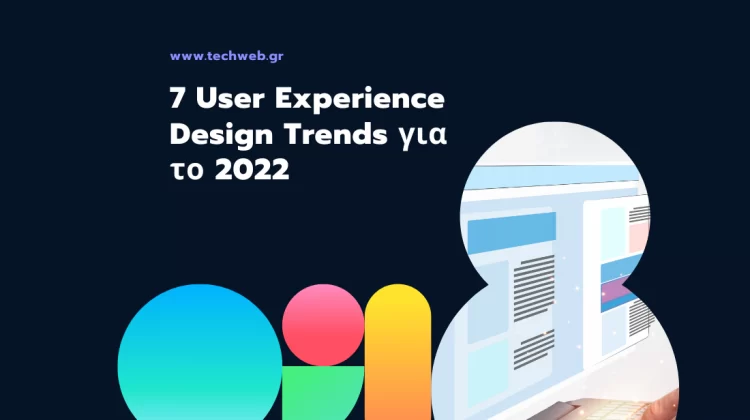 www.techweb.gr

7 User Experience Design Trends για το 2022